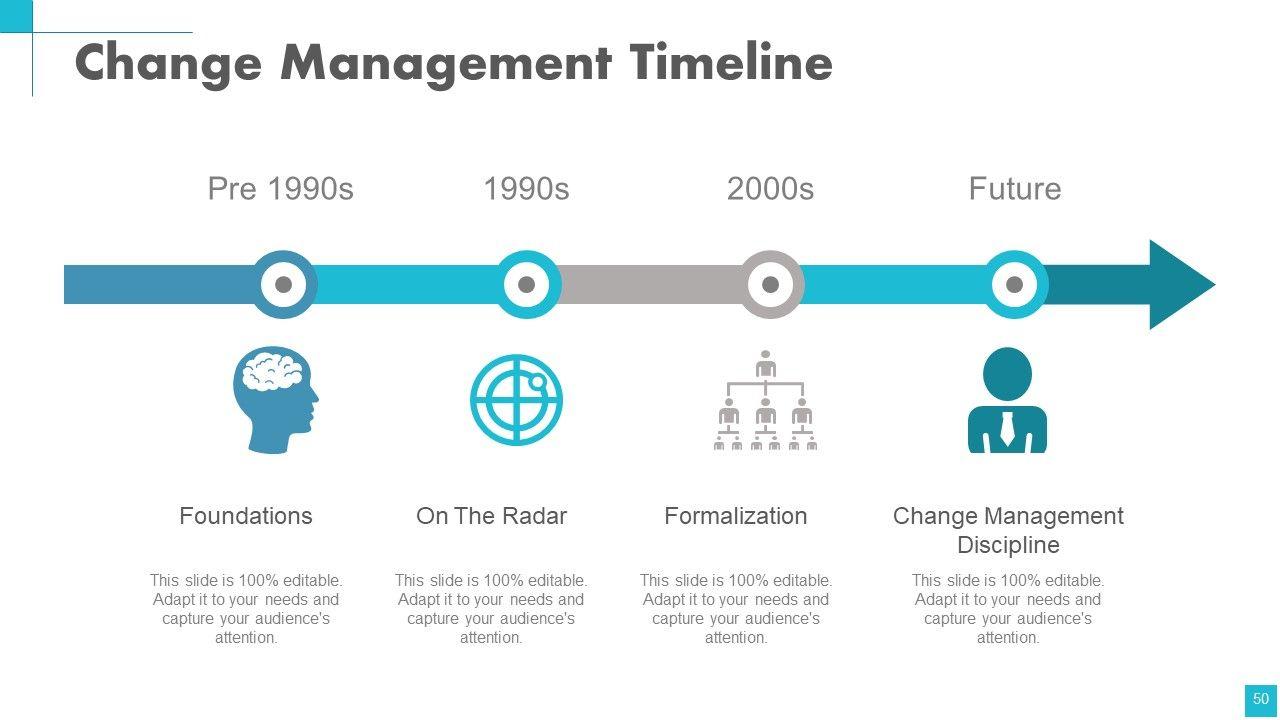 Change Management Timeline

Pre 1990s

1990s

2000s

Future

Foundations

This slide is 100% editable. Adapt it to your needs and capture your audience's attention.

On The Radar

This slide is 100% editable. Adapt it to your needs and capture your audience's attention.

Formalization

This slide is 100% editable. Adapt it to your needs and capture your audience's attention.

Change Management Discipline

This slide is 100% editable. Adapt it to your needs and capture your audience's attention.

50